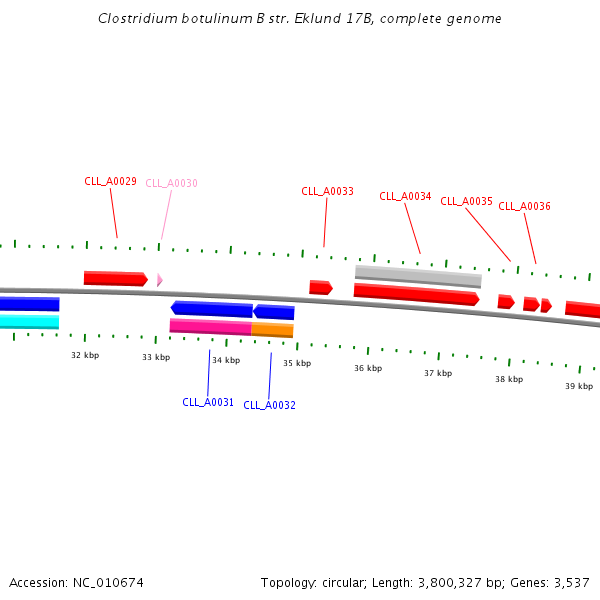 Clostridium botulinum B str. Eklund 17B, complete genome

CLL_A0029 CLL_A0030 CLL_A0033 CLL_A0034 CLL_A0035 CLL_A0036

32 kbp 33 kbp 34 kbp 35 kbp 36 kbp 37 kbp 38 kbp 39 kbp

CLL_A0031 CLL_A0032

Accession: NC_010674

Topology: circular; Length: 3,800,327 bp; Genes: 3,537